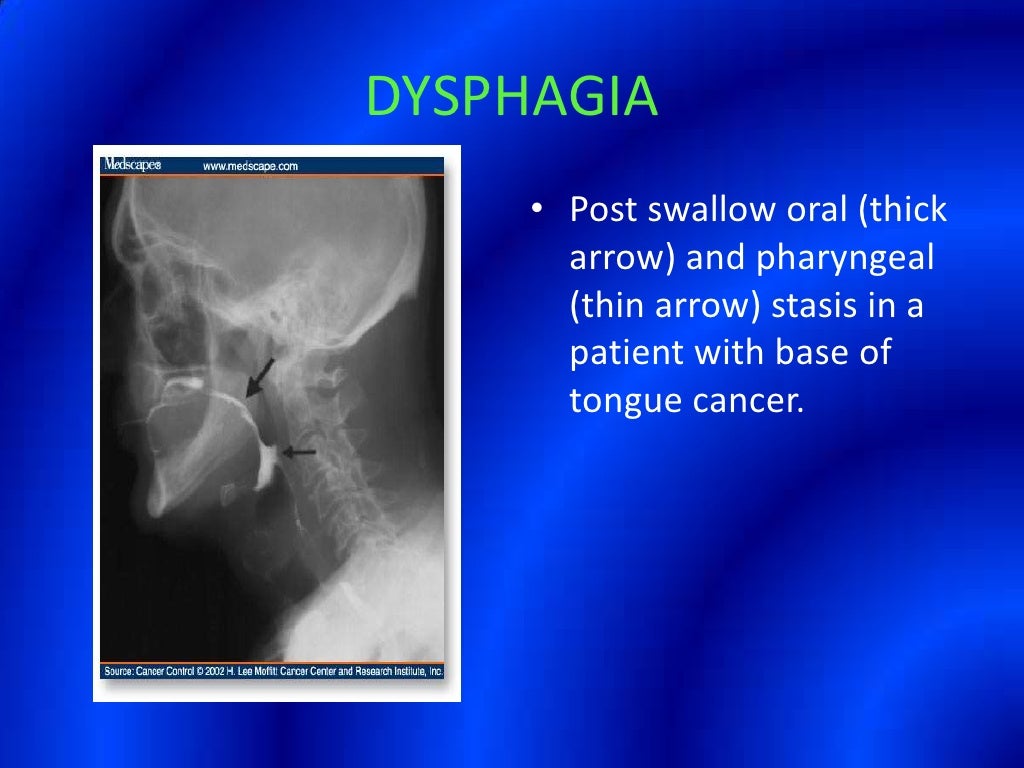 DYSPHAGIA

Medscape® www.medscape.com

Source: Cancer Control © 2002 H. Lee Moffitt Cancer Center and Research Institute, Inc.

• Post swallow oral (thick arrow) and pharyngeal (thin arrow) stasis in a patient with base of tongue cancer.